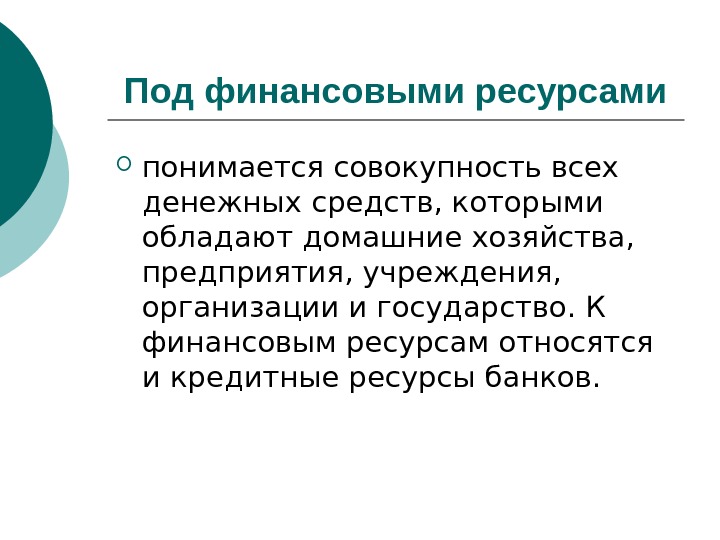 Под финансовыми ресурсами

понимается совокупность всех денежных средств, которыми обладают домашние хозяйства, предприятия, учреждения, организации и государство. К финансовым ресурсам относятся и кредитные ресурсы банков.